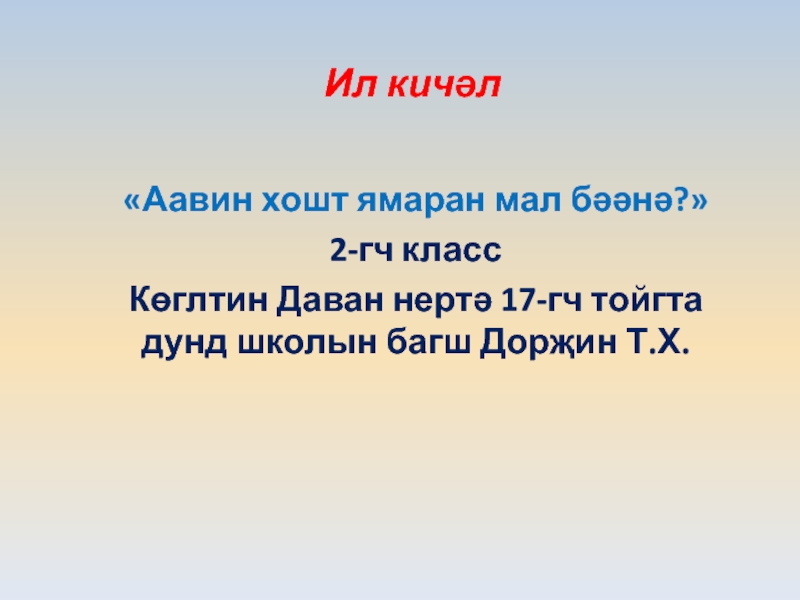 Ил кичәл

«Аавин хошт ямаран мал бәәнә?»

2-гч класс

Көглтин Даван нертә 17-гч тойгта дунд школын багш Дорҗин Т.Х.